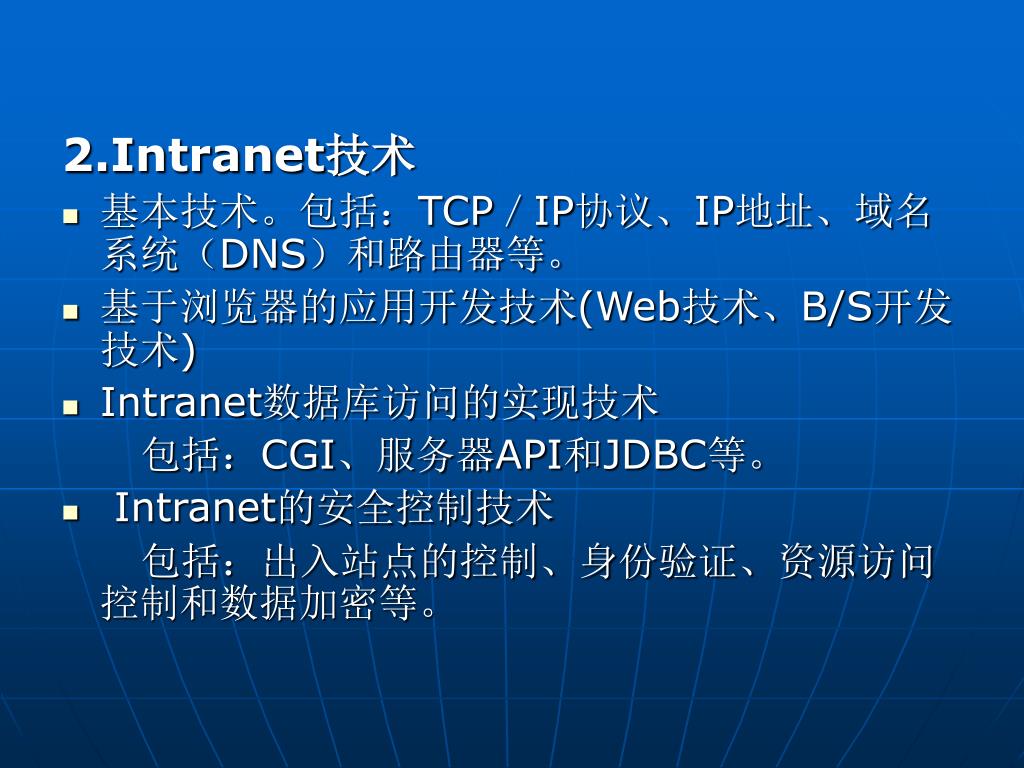 2.Intranet技术

■ 基本技术。包括：TCP／IP协议、IP地址、域名系统（DNS）和路由器等。

■ 基于浏览器的应用开发技术(Web技术、B/S开发技术)

■ Intranet数据库访问的实现技术

包括：CGI、服务器API和JDBC等。

■ Intranet的安全控制技术

包括：出入站点的控制、身份验证、资源访问控制和数据加密等。